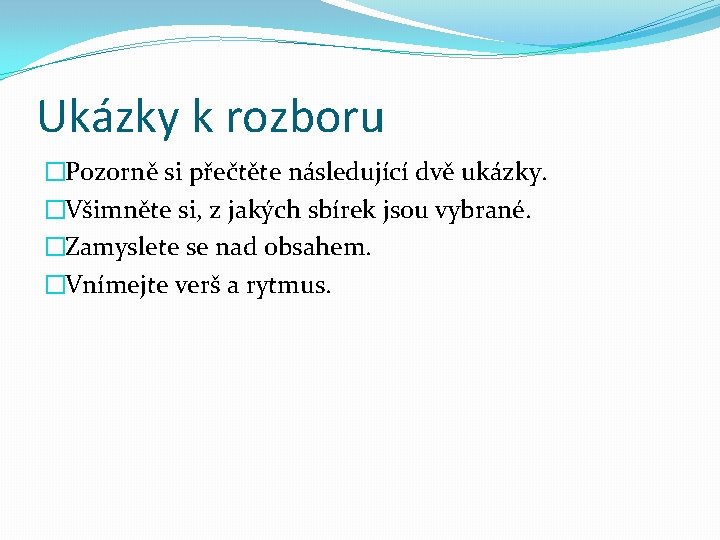 Ukázky k rozboru

Pozorně si přečtěte následující dvě ukázky.
Všimněte si, z jakých sbírek jsou vybrané.
Zamyslete se nad obsahem.
Vnímejte verš a rytmus.